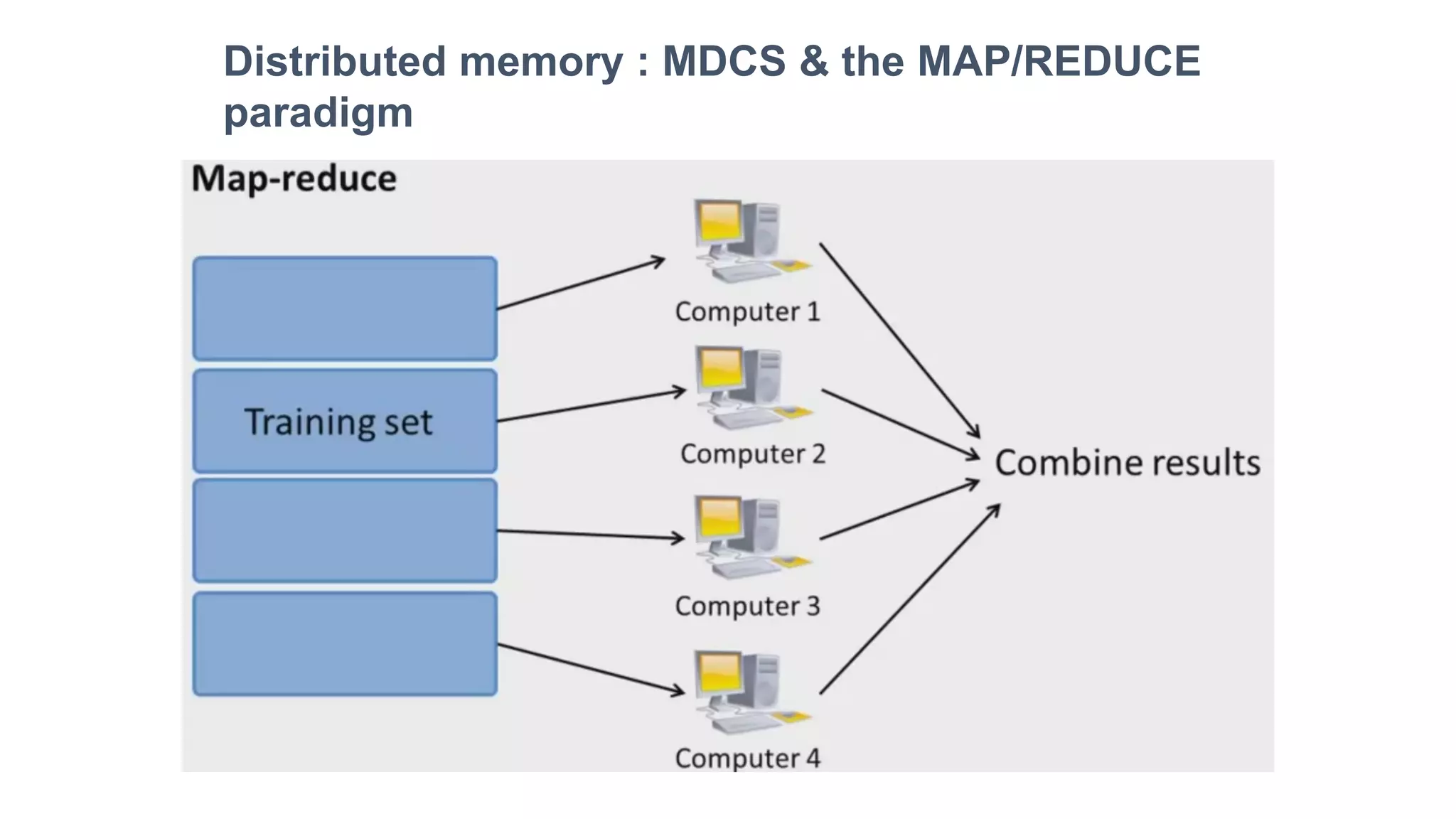 Distributed memory : MDCS & the MAP/REDUCE paradigm

Map-reduce

Training set

Computer 1

Computer 2

Computer 3

Computer 4

Combine results